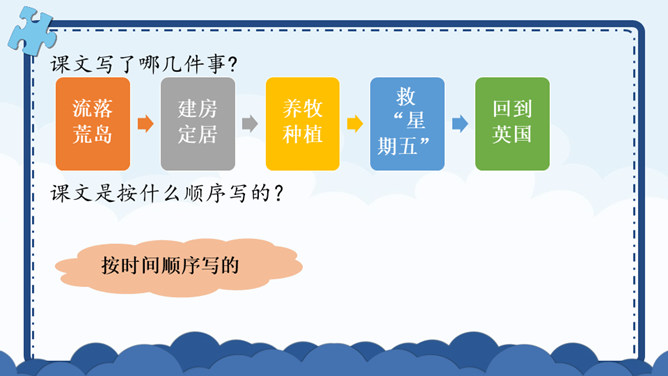 课文写了哪几件事?

流落荒岛

建房定居

养牧种植

救“星期五”

回到英国

课文是按什么顺序写的?

按时间顺序写的